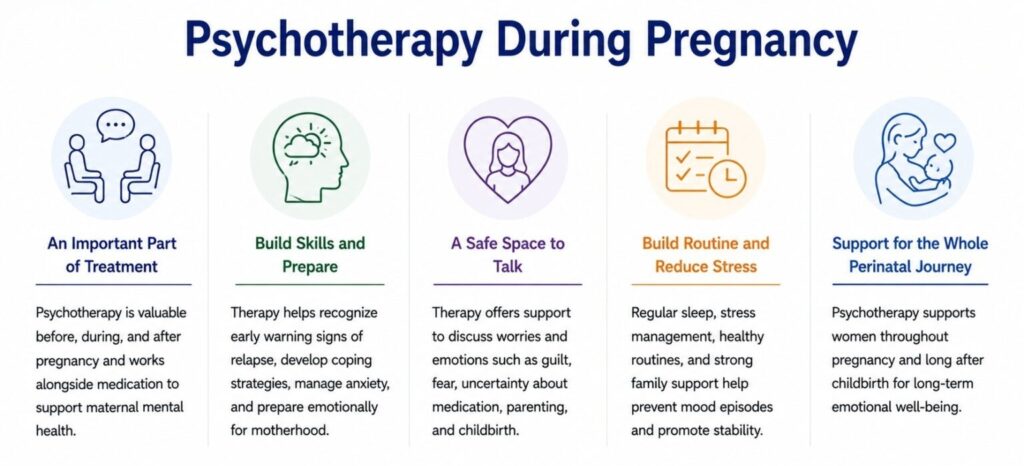 Psychotherapy During Pregnancy

An Important Part of Treatment

Psychotherapy is valuable before, during, and after pregnancy and works alongside medication to support maternal mental health.

Build Skills and Prepare

Therapy helps recognize early warning signs of relapse, develop coping strategies, manage anxiety, and prepare emotionally for motherhood.

A Safe Space to Talk

Therapy offers support to discuss worries and emotions such as guilt, fear, uncertainty about medication, parenting, and childbirth.

Build Routine and Reduce Stress

Regular sleep, stress management, healthy routines, and strong family support help prevent mood episodes and promote stability.

Support for the Whole Perinatal Journey

Psychotherapy supports women throughout pregnancy and long after childbirth for long-term emotional well-being.